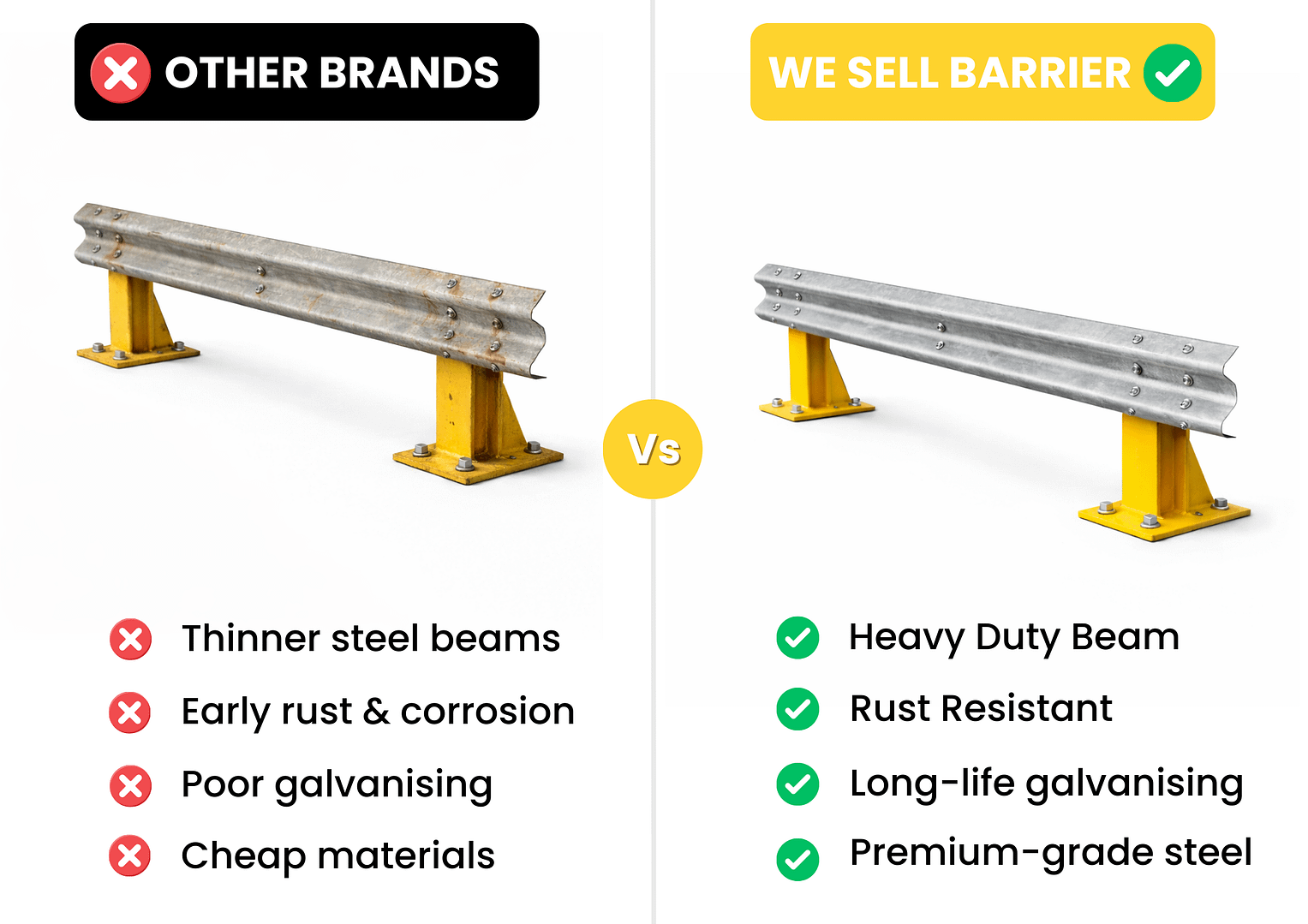 OTHER BRANDS

Thinner steel beams

Early rust & corrosion

Poor galvanising

Cheap materials

Vs

WE SELL BARRIER

Heavy Duty Beam

Rust Resistant

Long-life galvanising

Premium-grade steel